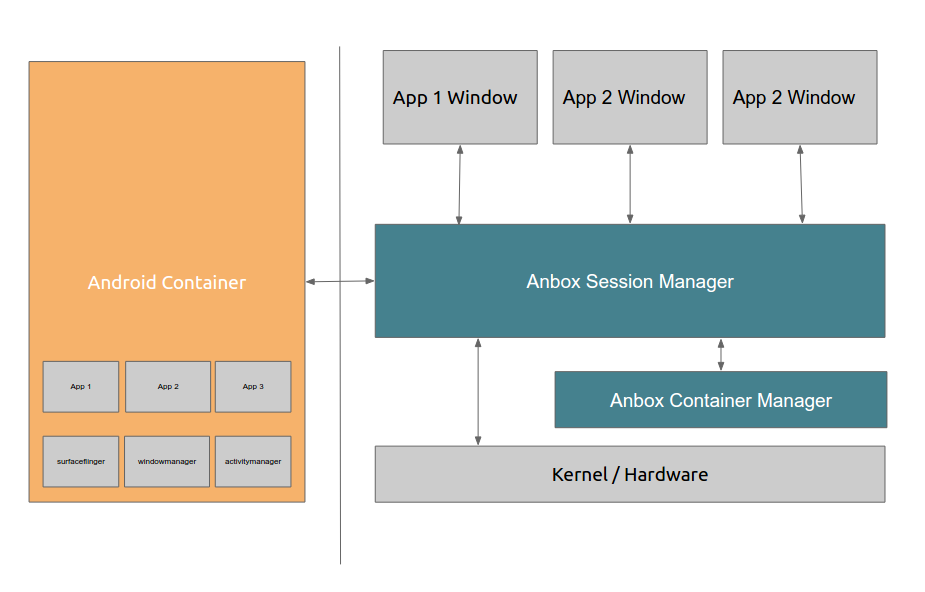 Android Container

App 1

App 2

App 3

surfaceflinger

windowmanager

activitymanager

App 1 Window

App 2 Window

App 2 Window

Anbox Session Manager

Anbox Container Manager

Kernel / Hardware